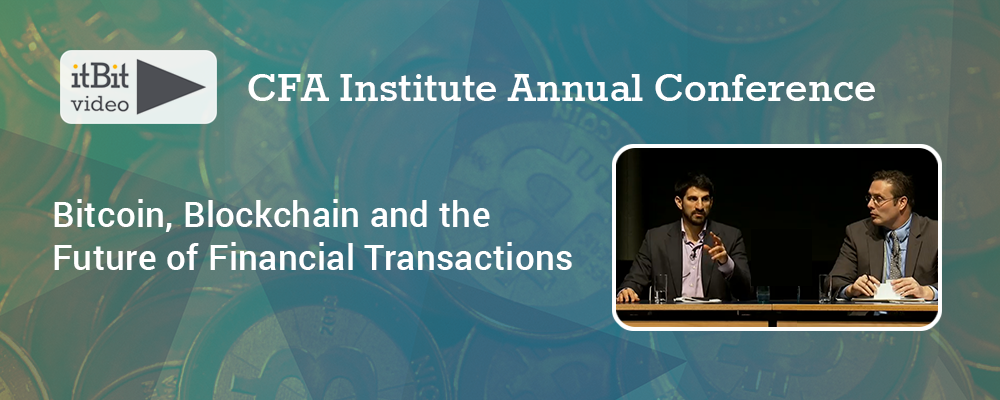 itBit video

CFA Institute Annual Conference

Bitcoin, Blockchain and the Future of Financial Transactions